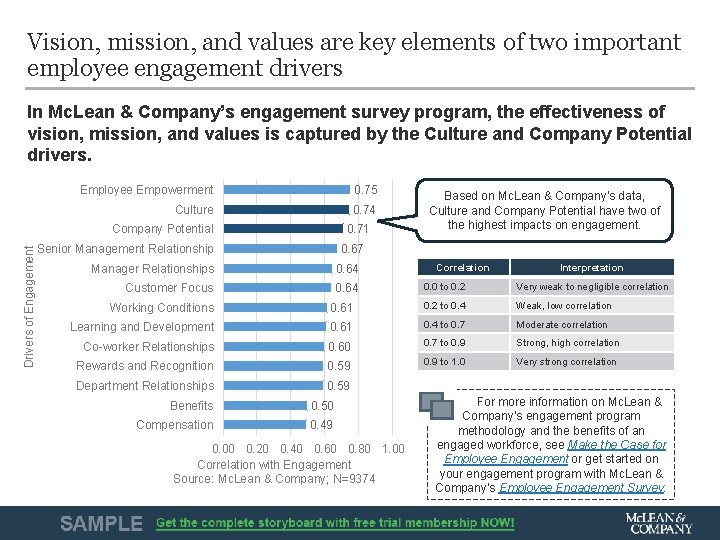 Vision, mission, and values are key elements of two important employee engagement drivers

In McLean & Company's engagement survey program, the effectiveness of vision, mission, and values is captured by the Culture and Company Potential drivers.

Drivers of Engagement

Employee Empowerment 0.75
Culture 0.74
Company Potential 0.71
Senior Management Relationship 0.67
Manager Relationships 0.64
Customer Focus 0.64
Working Conditions 0.61
Learning and Development 0.61
Co-worker Relationships 0.60
Rewards and Recognition 0.59
Department Relationships 0.59
Benefits 0.50
Compensation 0.49

0.00 0.20 0.40 0.60 0.80 1.00
Correlation with Engagement
Source: McLean & Company; N=9374

Based on McLean & Company's data, Culture and Company Potential have two of the highest impacts on engagement.

| Correlation | Interpretation |
|---|---|
| 0.0 to 0.2 | Very weak to negligible correlation |
| 0.2 to 0.4 | Weak, low correlation |
| 0.4 to 0.7 | Moderate correlation |
| 0.7 to 0.9 | Strong, high correlation |
| 0.9 to 1.0 | Very strong correlation |

For more information on McLean & Company's engagement program methodology and the benefits of an engaged workforce, see Make the Case for Employee Engagement or get started on your engagement program with McLean & Company's Employee Engagement Survey.

SAMPLE Get the complete storyboard with free trial membership NOW!

McLEAN & COMPANY